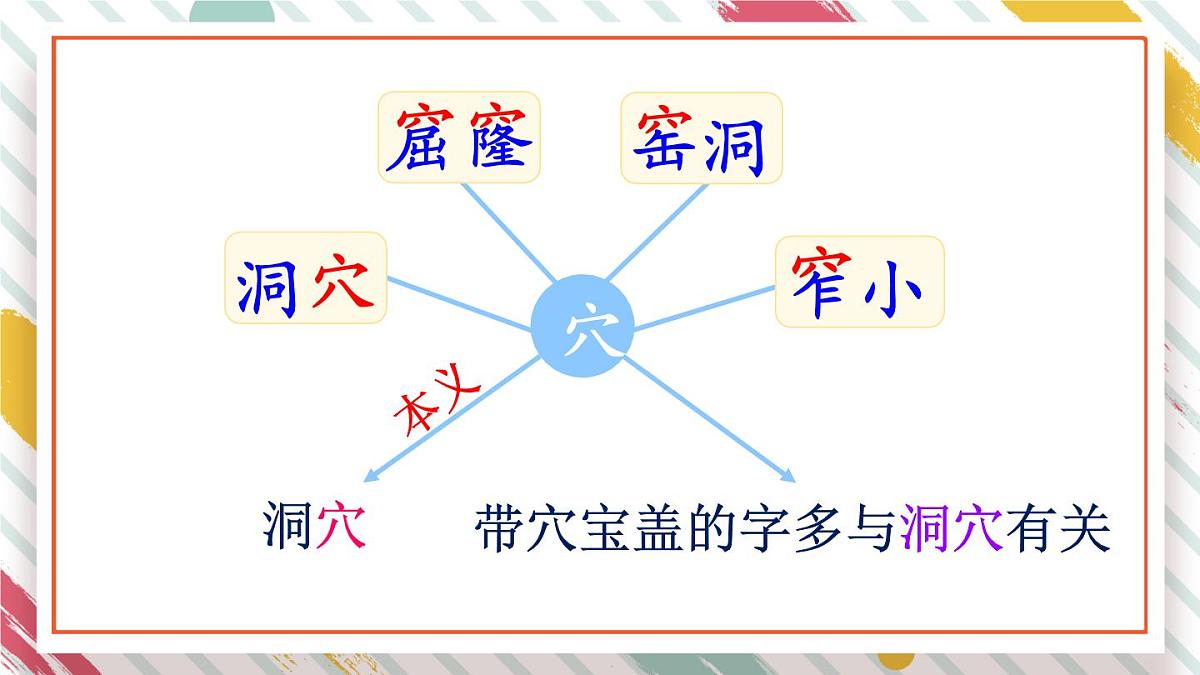 窟窿

窑洞

洞穴

窄小

穴

本义

洞穴

带穴宝盖的字多与洞穴有关